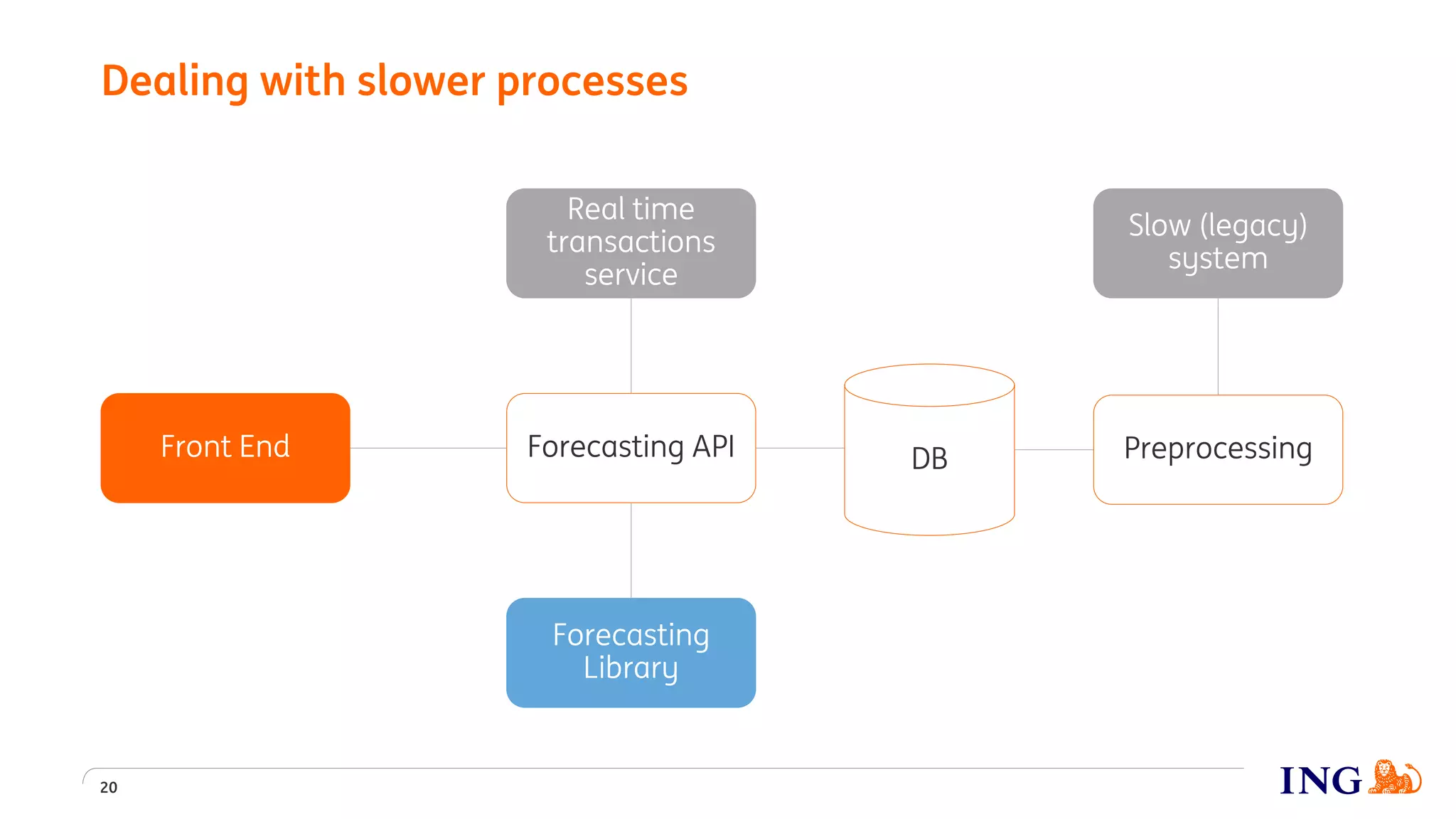 Dealing with slower processes

Real time transactions service

Slow (legacy) system

Front End

Forecasting API

DB

Preprocessing

Forecasting Library

20

ING